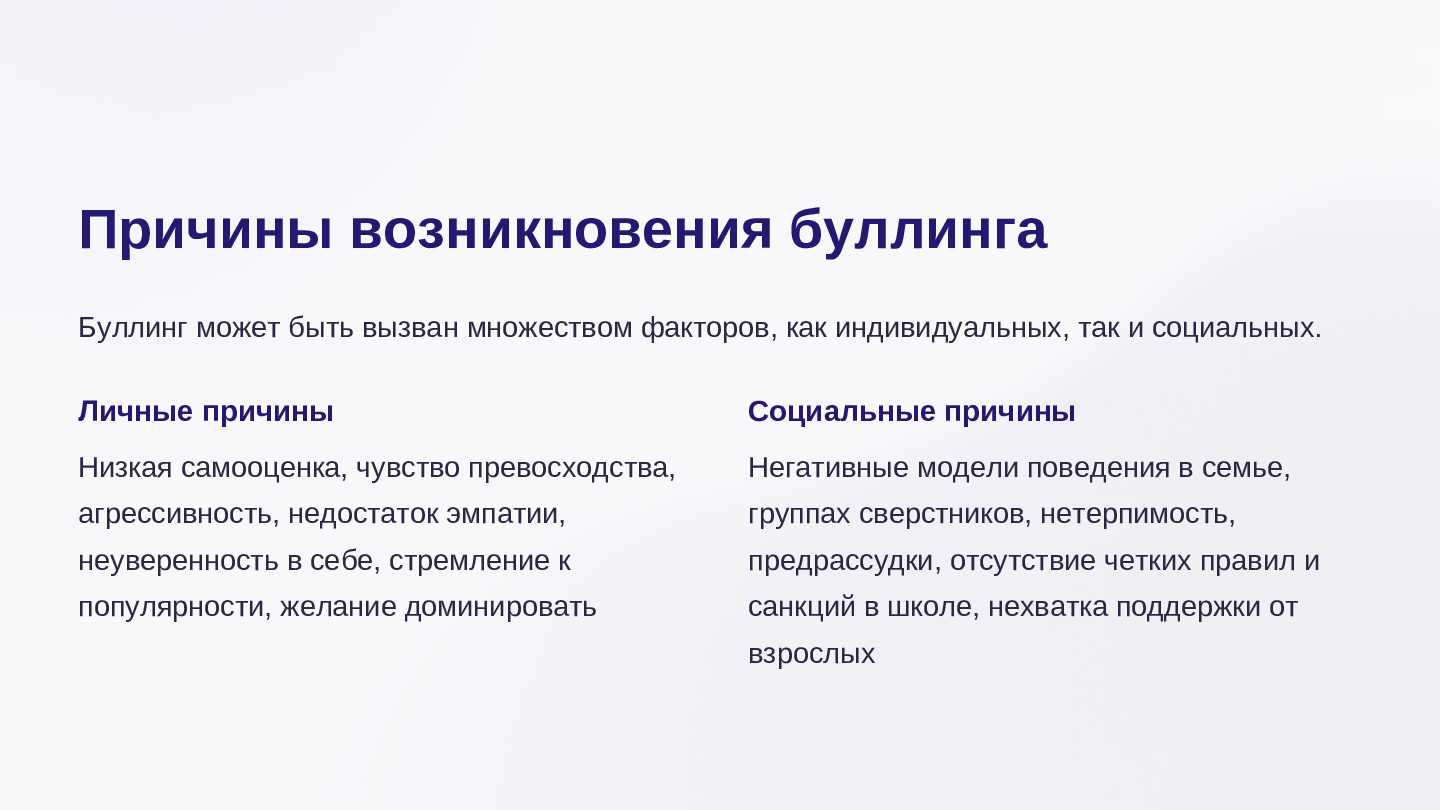 Причины возникновения буллинга

Буллинг может быть вызван множеством факторов, как индивидуальных, так и социальных.

Личные причины

Низкая самооценка, чувство превосходства, агрессивность, недостаток эмпатии, неуверенность в себе, стремление к популярности, желание доминировать

Социальные причины

Негативные модели поведения в семье, группах сверстников, нетерпимость, предрассудки, отсутствие четких правил и санкций в школе, нехватка поддержки от взрослых